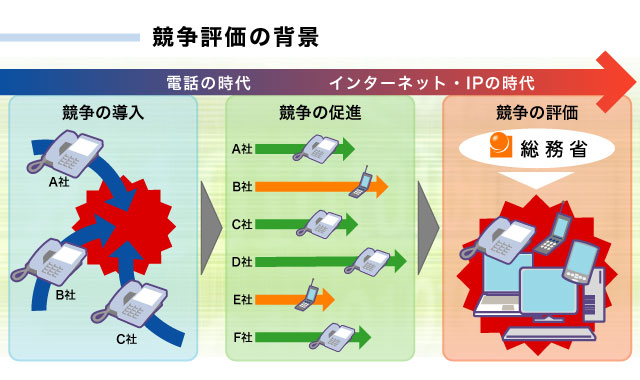 競争評価の背景

電話の時代　インターネット・IPの時代

競争の導入

A社

B社

C社

競争の促進

A社

B社

C社

D社

E社

F社

競争の評価

総務省